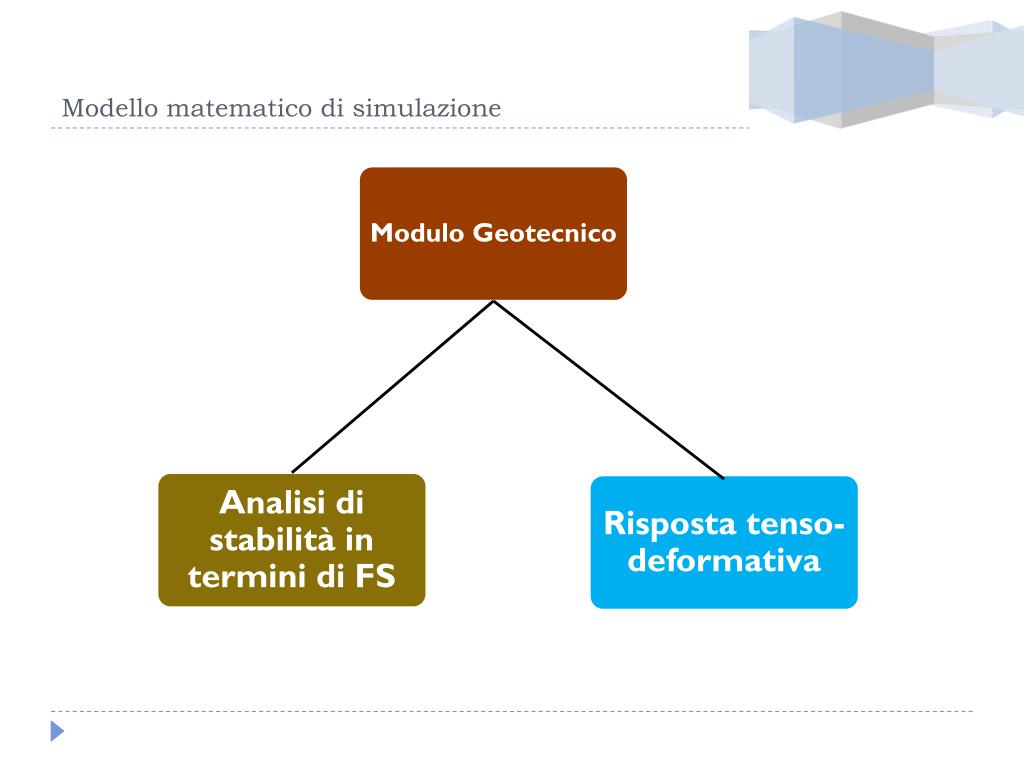 Modello matematico di simulazione

Modulo Geotecnico

Analisi di stabilità in termini di FS

Risposta tenso-deformativa